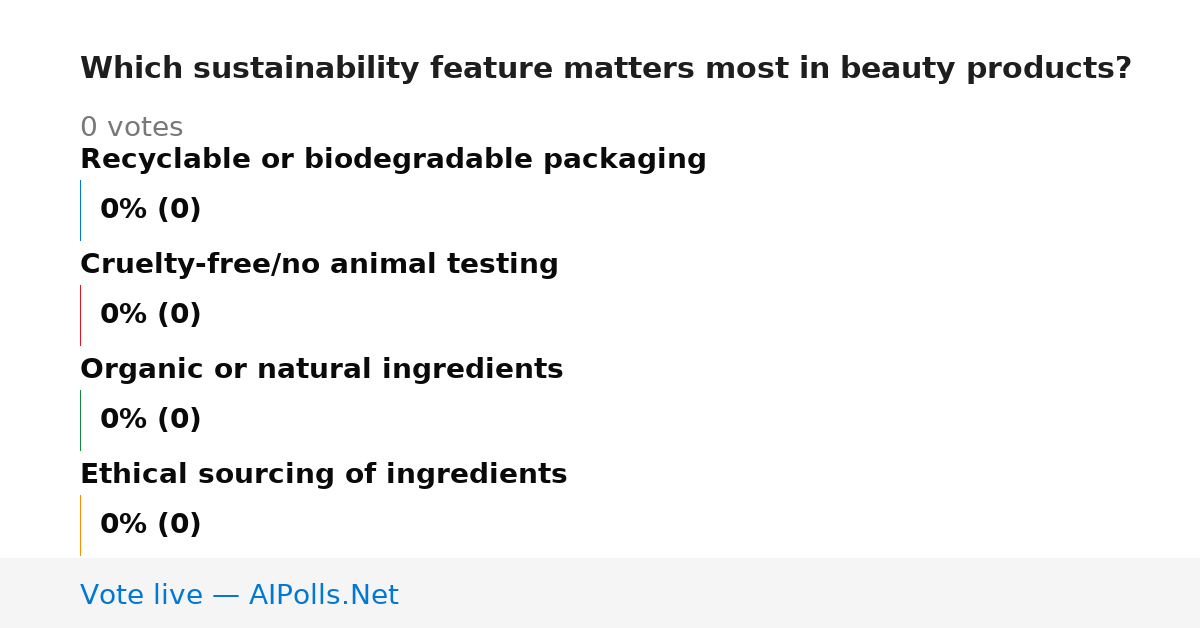 Which sustainability feature matters most in beauty products?

0 votes

Recyclable or biodegradable packaging

0% (0)

Cruelty-free/no animal testing

0% (0)

Organic or natural ingredients

0% (0)

Ethical sourcing of ingredients

0% (0)

Vote live — AIPolls.Net